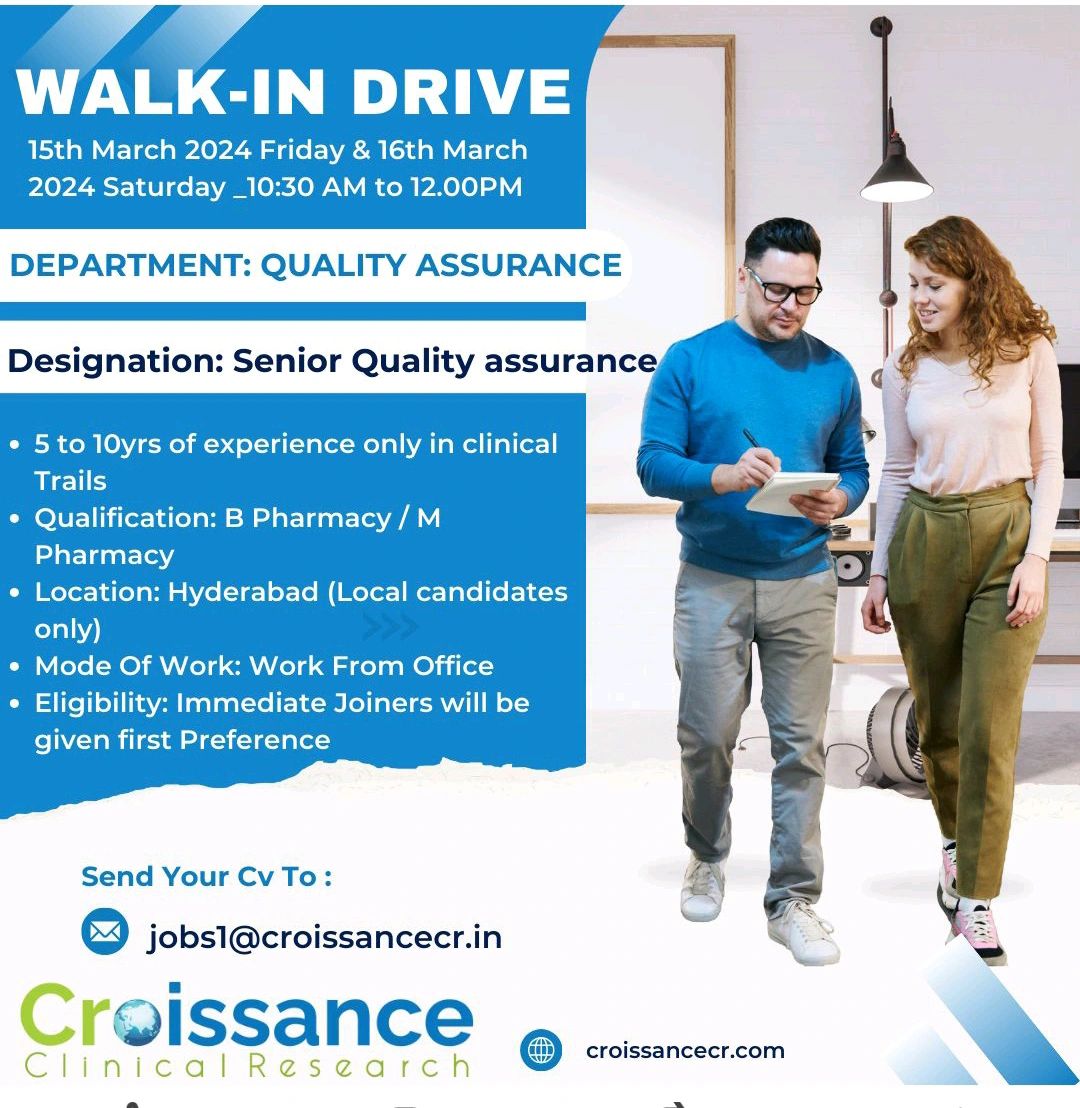 WALK-IN DRIVE

15th March 2024 Friday & 16th March 2024 Saturday _10:30 AM to 12.00PM

DEPARTMENT: QUALITY ASSURANCE

Designation: Senior Quality assurance

• 5 to 10yrs of experience only in clinical Trails
• Qualification: B Pharmacy / M Pharmacy
• Location: Hyderabad (Local candidates only)
• Mode Of Work: Work From Office
• Eligibility: Immediate Joiners will be given first Preference

Send Your Cv To :

jobs1@croissancecr.in

Croissance
Clinical Research

croissancecr.com